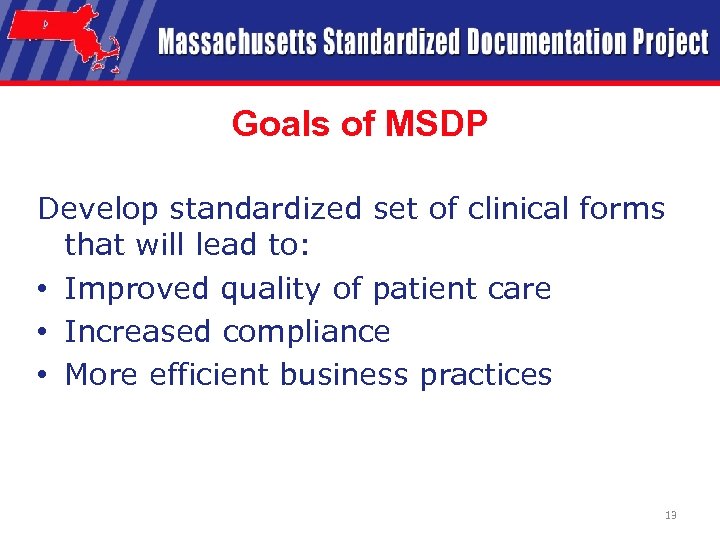 Massachusetts Standardized Documentation Project

Goals of MSDP

Develop standardized set of clinical forms that will lead to:

• Improved quality of patient care
• Increased compliance
• More efficient business practices

13